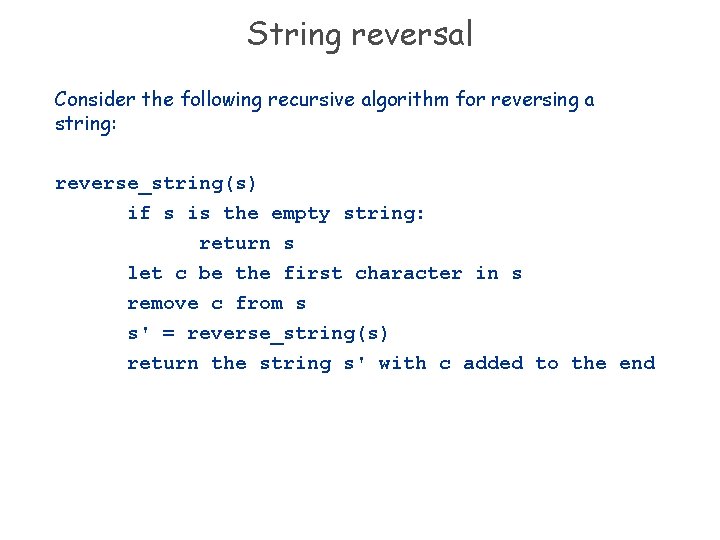 String reversal

Consider the following recursive algorithm for reversing a string:

reverse_string(s)
if s is the empty string:
return s
let c be the first character in s
remove c from s
s' = reverse_string(s)
return the string s' with c added to the end